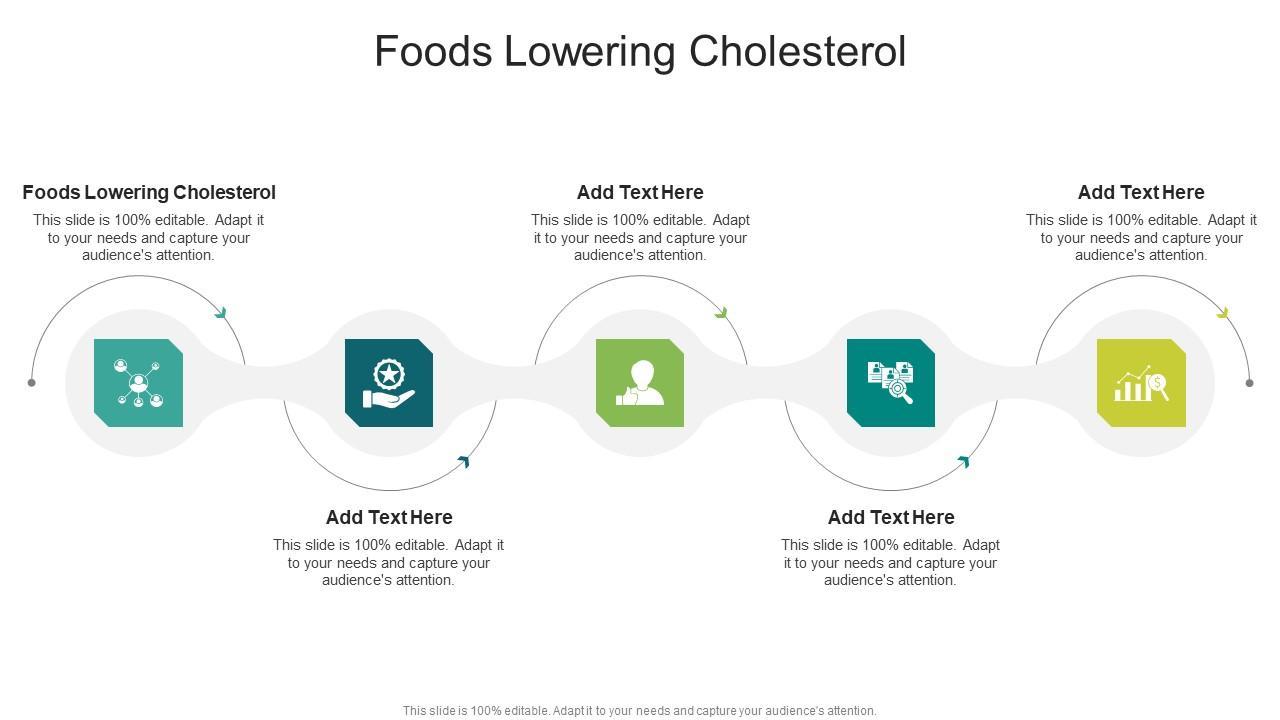 Foods Lowering Cholesterol

Foods Lowering Cholesterol
This slide is 100% editable. Adapt it to your needs and capture your audience's attention.

Add Text Here
This slide is 100% editable. Adapt it to your needs and capture your audience's attention.

Add Text Here
This slide is 100% editable. Adapt it to your needs and capture your audience's attention.

Add Text Here
This slide is 100% editable. Adapt it to your needs and capture your audience's attention.

Add Text Here
This slide is 100% editable. Adapt it to your needs and capture your audience's attention.

This slide is 100% editable. Adapt it to your needs and capture your audience's attention.